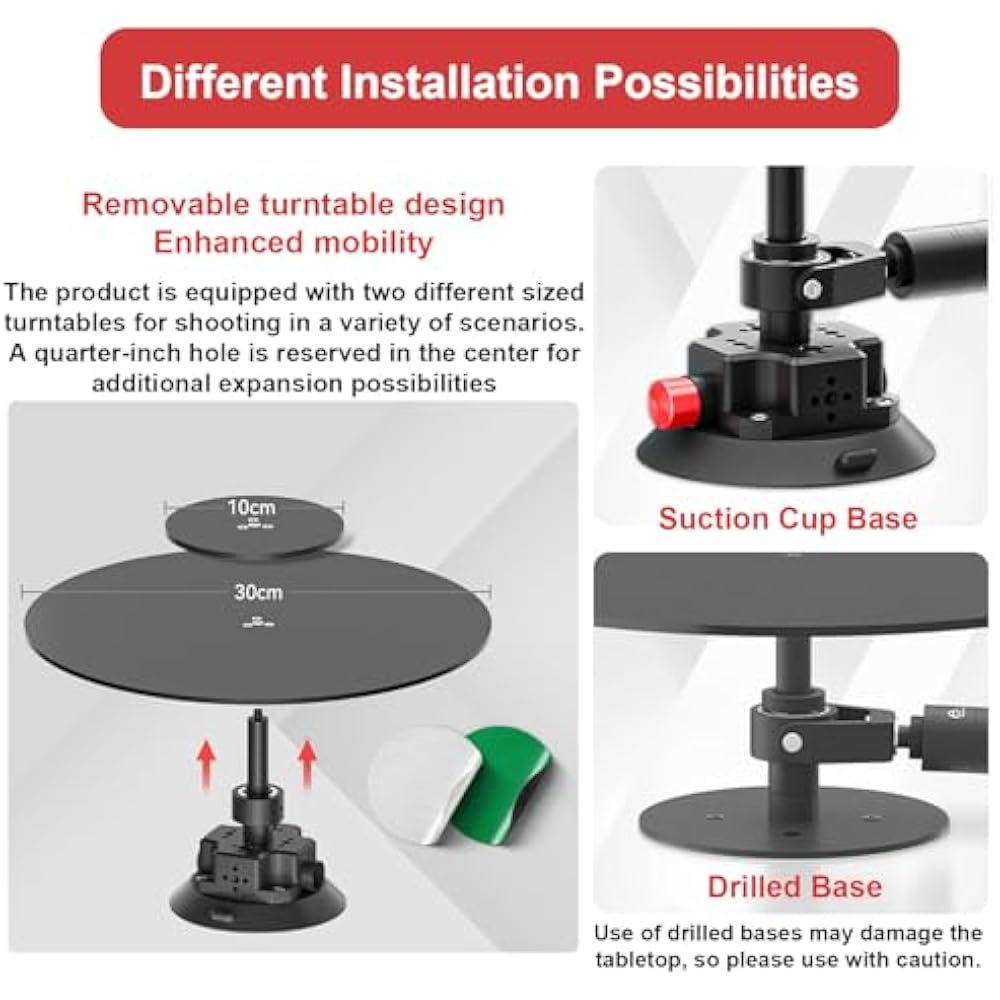 Different Installation Possibilities

Removable turntable design
Enhanced mobility

The product is equipped with two different sized turntables for shooting in a variety of scenarios. A quarter-inch hole is reserved in the center for additional expansion possibilities

10cm

30cm

Suction Cup Base

Drilled Base

Use of drilled bases may damage the tabletop, so please use with caution.